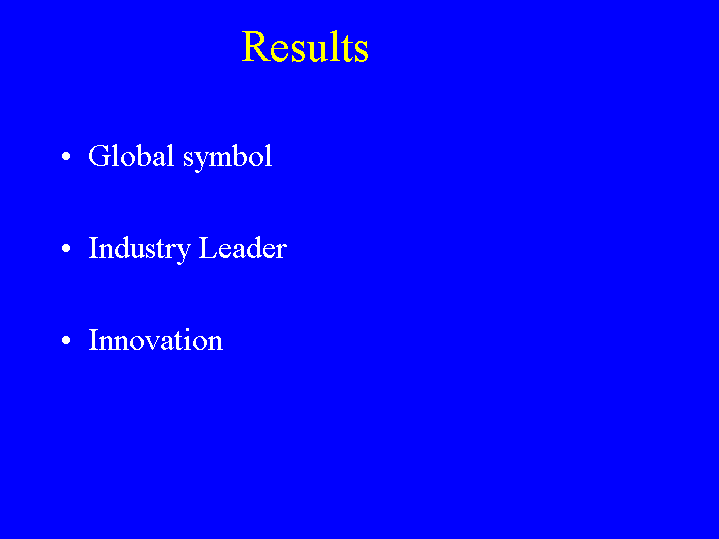 Results

• Global symbol

• Industry Leader

• Innovation